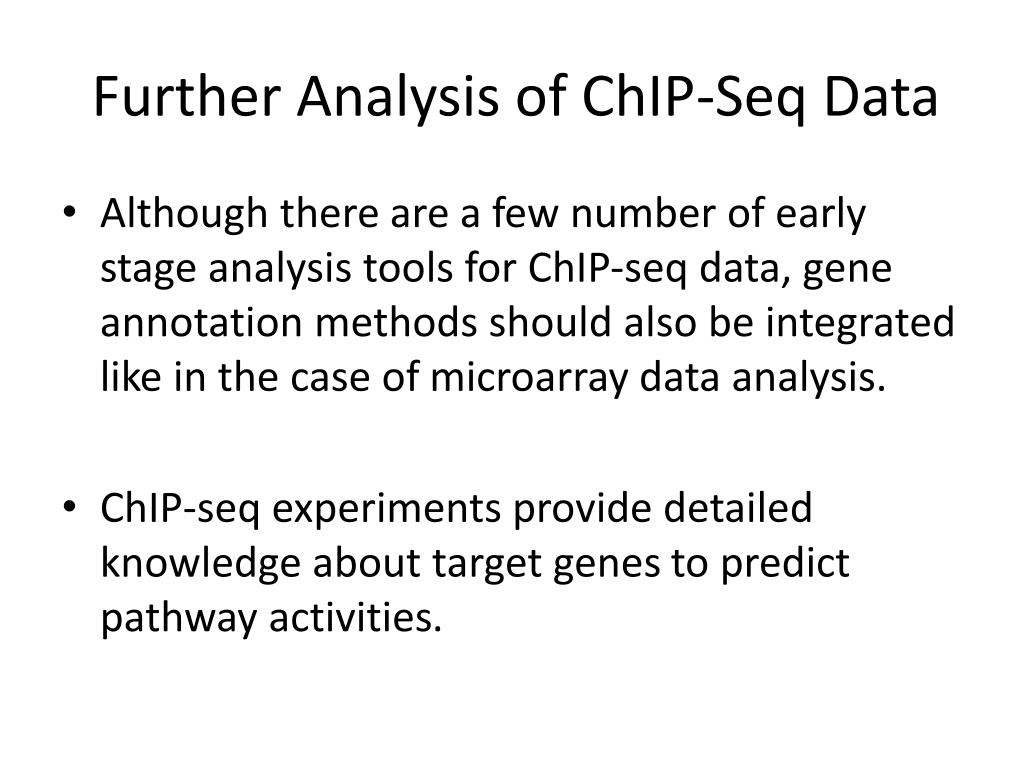 Further Analysis of ChIP-Seq Data

• Although there are a few number of early stage analysis tools for ChIP-seq data, gene annotation methods should also be integrated like in the case of microarray data analysis.

• ChIP-seq experiments provide detailed knowledge about target genes to predict pathway activities.